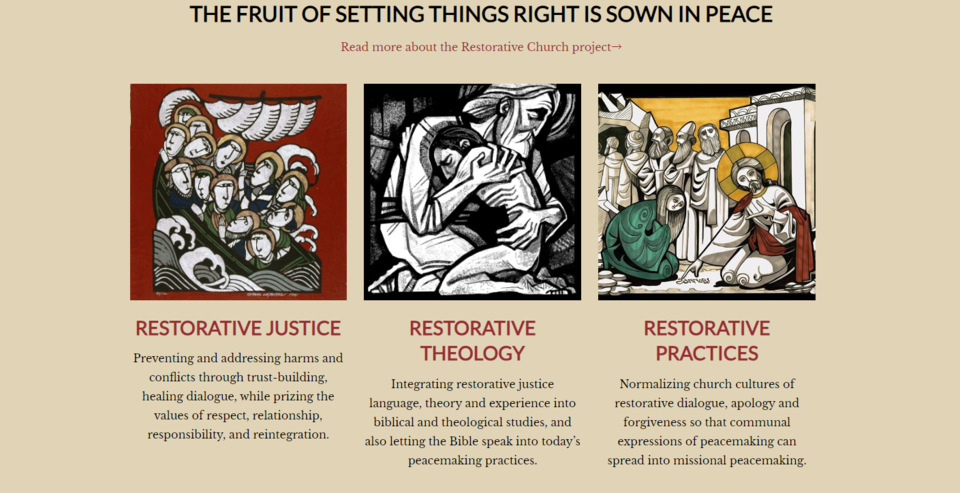 THE FRUIT OF SETTING THINGS RIGHT IS SOWN IN PEACE

Read more about the Restorative Church project→

RESTORATIVE JUSTICE

Preventing and addressing harms and conflicts through trust-building, healing dialogue, while prizing the values of respect, relationship, responsibility, and reintegration.

RESTORATIVE THEOLOGY

Integrating restorative justice language, theory and experience into biblical and theological studies, and also letting the Bible speak into today's peacemaking practices.

RESTORATIVE PRACTICES

Normalizing church cultures of restorative dialogue, apology and forgiveness so that communal expressions of peacemaking can spread into missional peacemaking.